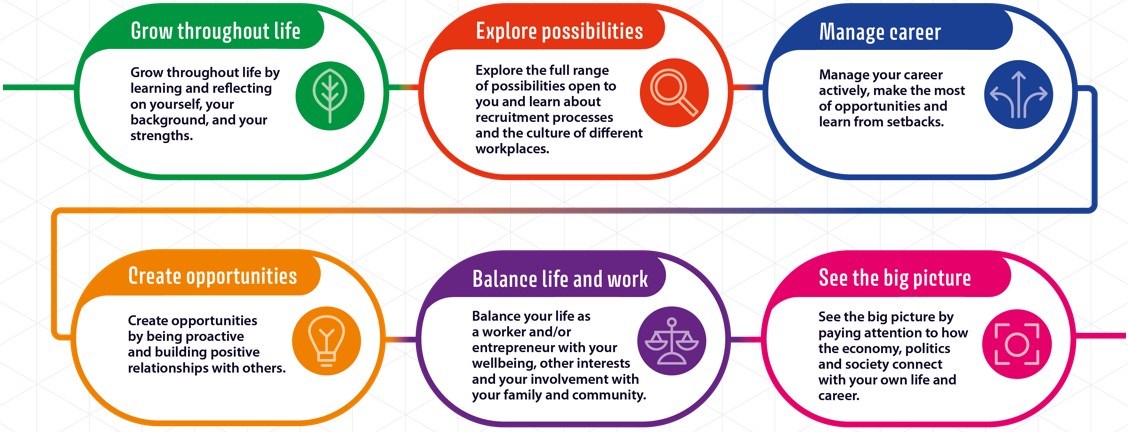 Grow throughout life

Grow throughout life by learning and reflecting on yourself, your background, and your strengths.

Explore possibilities

Explore the full range of possibilities open to you and learn about recruitment processes and the culture of different workplaces.

Manage career

Manage your career actively, make the most of opportunities and learn from setbacks.

Create opportunities

Create opportunities by being proactive and building positive relationships with others.

Balance life and work

Balance your life as a worker and/or entrepreneur with your wellbeing, other interests and your involvement with your family and community.

See the big picture

See the big picture by paying attention to how the economy, politics and society connect with your own life and career.